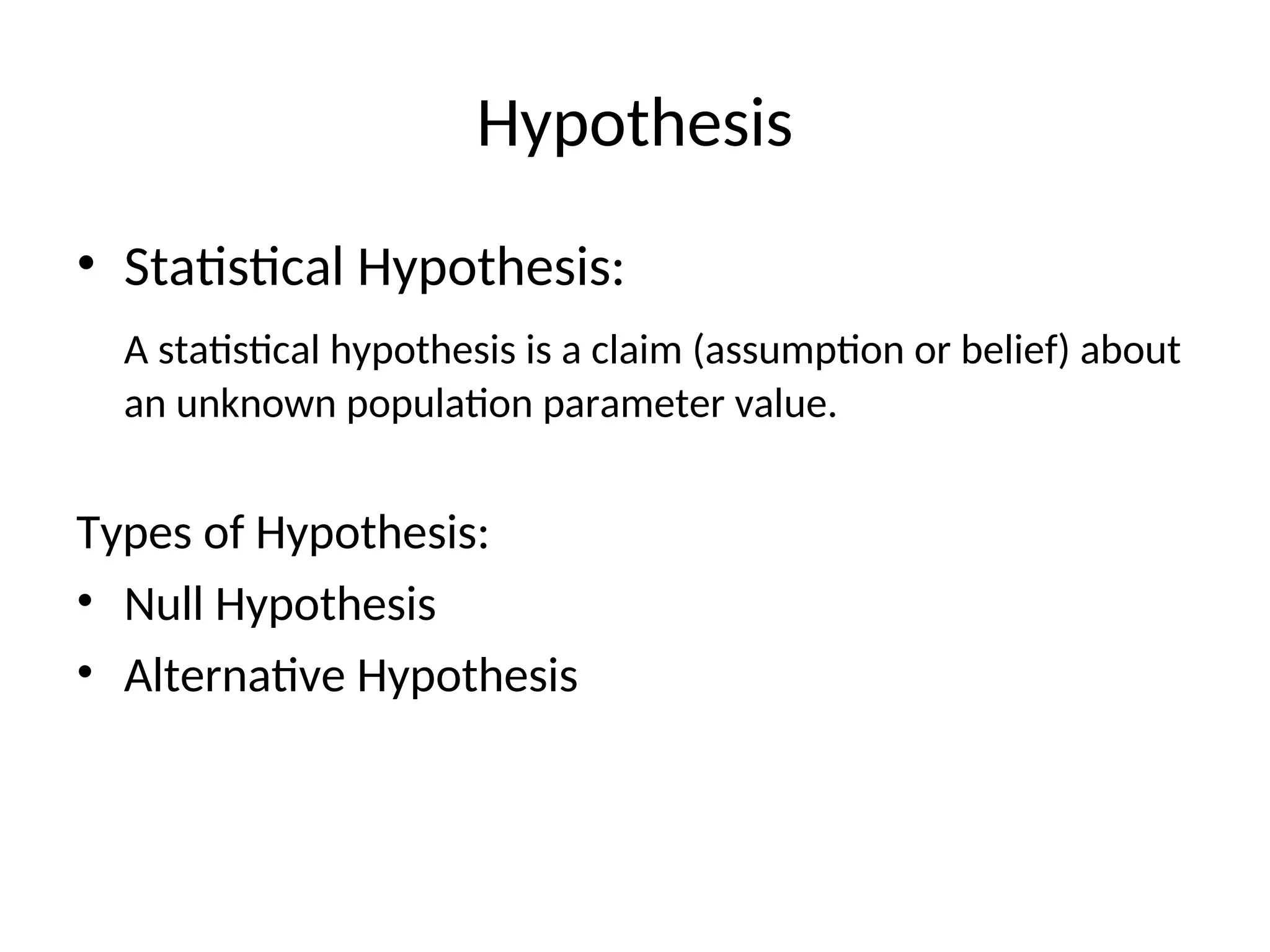 Hypothesis

• Statistical Hypothesis:

A statistical hypothesis is a claim (assumption or belief) about an unknown population parameter value.

Types of Hypothesis:

• Null Hypothesis
• Alternative Hypothesis